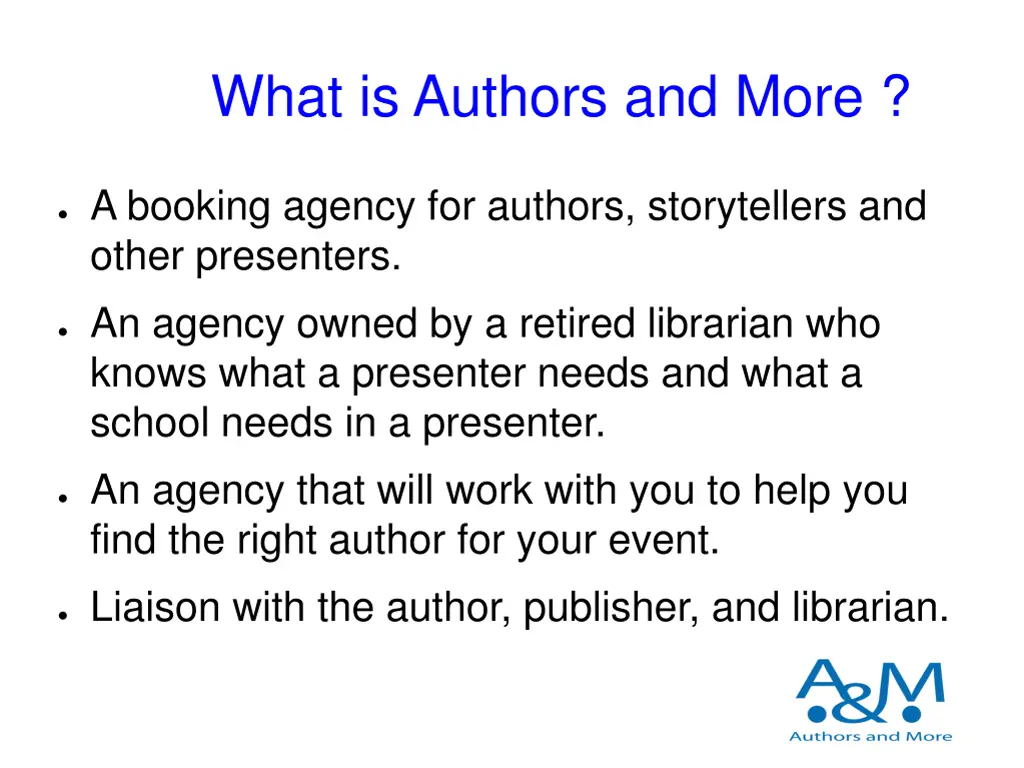 What is Authors and More ?

- A booking agency for authors, storytellers and other presenters.
- An agency owned by a retired librarian who knows what a presenter needs and what a school needs in a presenter.
- An agency that will work with you to help you find the right author for your event.
- Liaison with the author, publisher, and librarian.

A&M
Authors and More